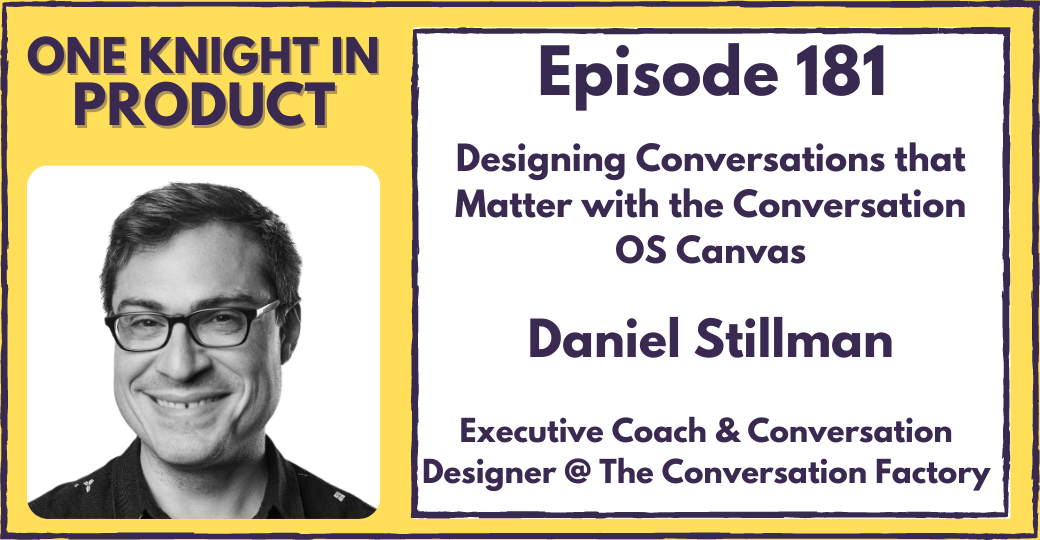 ONE KNIGHT IN PRODUCT

Episode 181

Designing Conversations that Matter with the Conversation OS Canvas

Daniel Stillman

Executive Coach & Conversation Designer @ The Conversation Factory